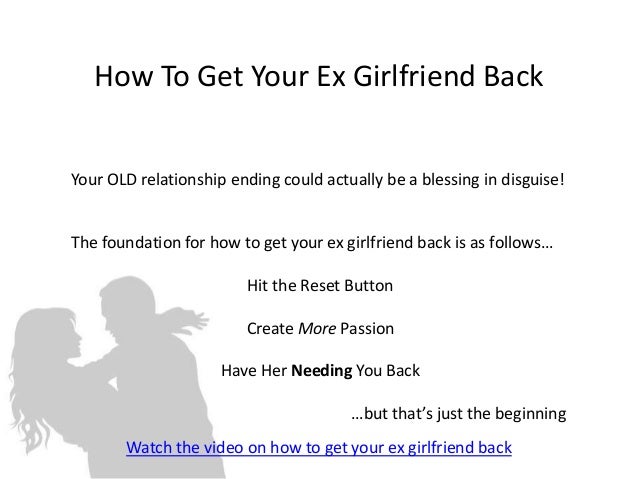 How To Get Your Ex Girlfriend Back

Your OLD relationship ending could actually be a blessing in disguise!

The foundation for how to get your ex girlfriend back is as follows…

Hit the Reset Button

Create More Passion

Have Her Needing You Back

…but that's just the beginning

Watch the video on how to get your ex girlfriend back